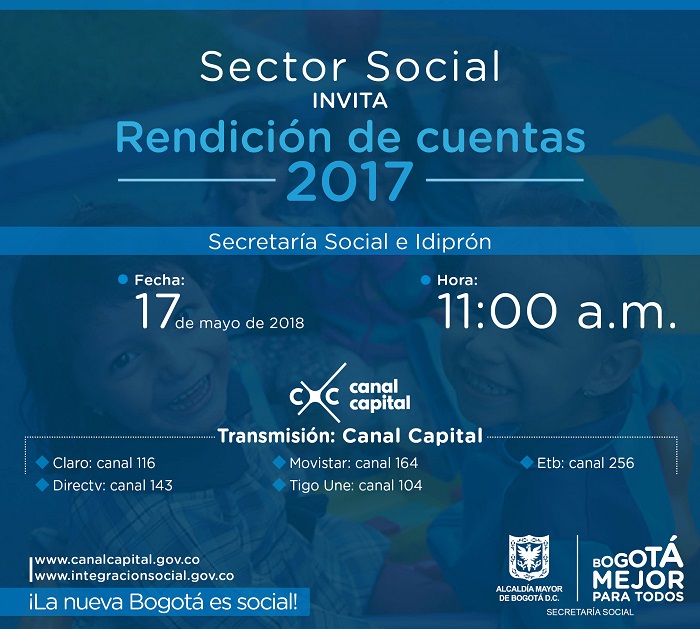 Sector Social
INVITA
Rendición de cuentas
2017

Secretaría Social e Idiprón

Fecha:
17 de mayo de 2018

Hora:
11:00 a.m.

canal capital

Transmisión: Canal Capital

Claro: canal 116
Directv: canal 143
Movistar: canal 164
Tigo Une: canal 104
Etb: canal 256

www.canalcapital.gov.co
www.integracionsocial.gov.co

¡La nueva Bogotá es social!

ALCALDÍA MAYOR DE BOGOTÁ D.C.
BOGOTÁ MEJOR PARA TODOS
SECRETARÍA SOCIAL